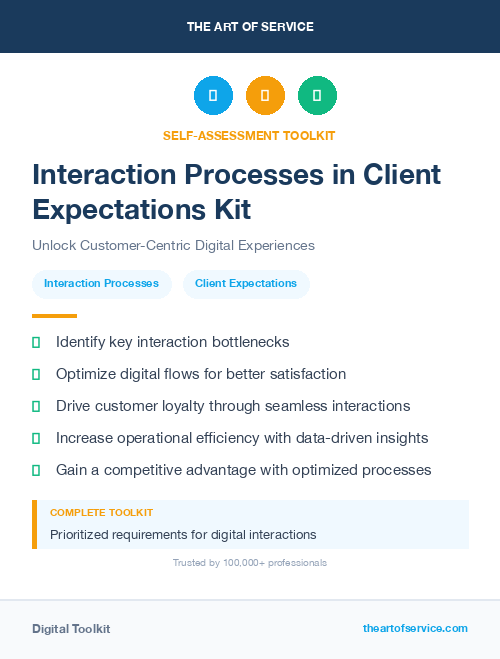 THE ART OF SERVICE

SELF-ASSESSMENT TOOLKIT

Interaction Processes in Client Expectations Kit

Unlock Customer-Centric Digital Experiences

Interaction Processes

Client Expectations

Identify key interaction bottlenecks

Optimize digital flows for better satisfaction

Drive customer loyalty through seamless interactions

Increase operational efficiency with data-driven insights

Gain a competitive advantage with optimized processes

COMPLETE TOOLKIT

Prioritized requirements for digital interactions

Trusted by 100,000+ professionals

Digital Toolkit

theartofservice.com